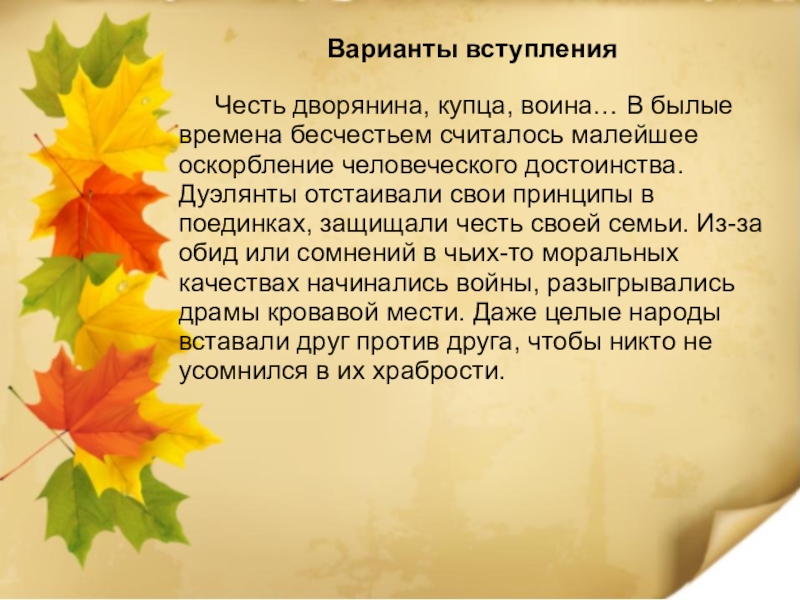 Варианты вступления

Честь дворянина, купца, воина… В былые времена бесчестьем считалось малейшее оскорбление человеческого достоинства. Дуэлянты отстаивали свои принципы в поединках, защищали честь своей семьи. Из-за обид или сомнений в чьих-то моральных качествах начинались войны, разыгрывались драмы кровавой мести. Даже целые народы вставали друг против друга, чтобы никто не усомнился в их храбрости.